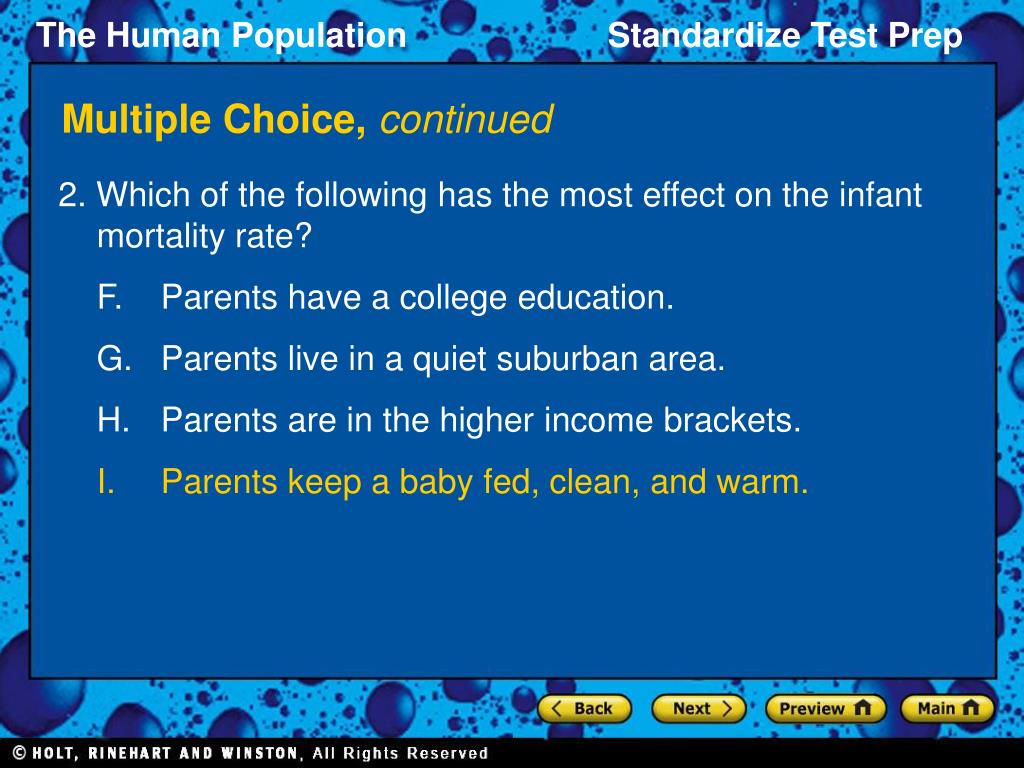 The Human Population

Standardize Test Prep

Multiple Choice, continued

2. Which of the following has the most effect on the infant mortality rate?

F. Parents have a college education.

G. Parents live in a quiet suburban area.

H. Parents are in the higher income brackets.

I. Parents keep a baby fed, clean, and warm.

Back Next Preview Main

© HOLT, RINEHART AND WINSTON, All Rights Reserved